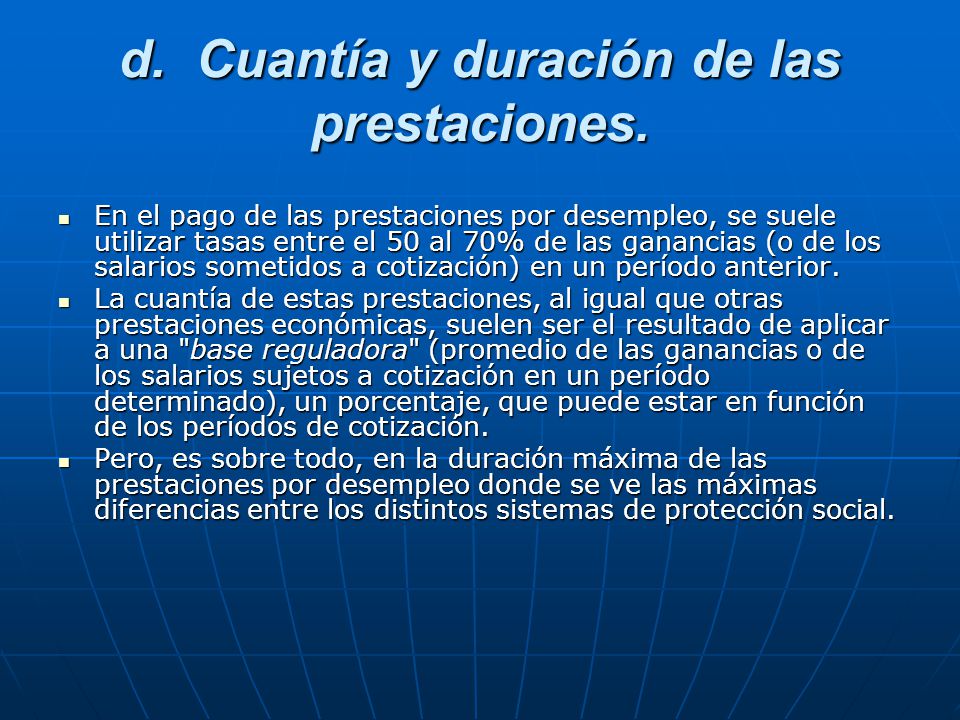 d. Cuantía y duración de las prestaciones.

▪ En el pago de las prestaciones por desempleo, se suele utilizar tasas entre el 50 al 70% de las ganancias (o de los salarios sometidos a cotización) en un período anterior.

▪ La cuantía de estas prestaciones, al igual que otras prestaciones económicas, suelen ser el resultado de aplicar a una "base reguladora" (promedio de las ganancias o de los salarios sujetos a cotización en un período determinado), un porcentaje, que puede estar en función de los períodos de cotización.

▪ Pero, es sobre todo, en la duración máxima de las prestaciones por desempleo donde se ve las máximas diferencias entre los distintos sistemas de protección social.